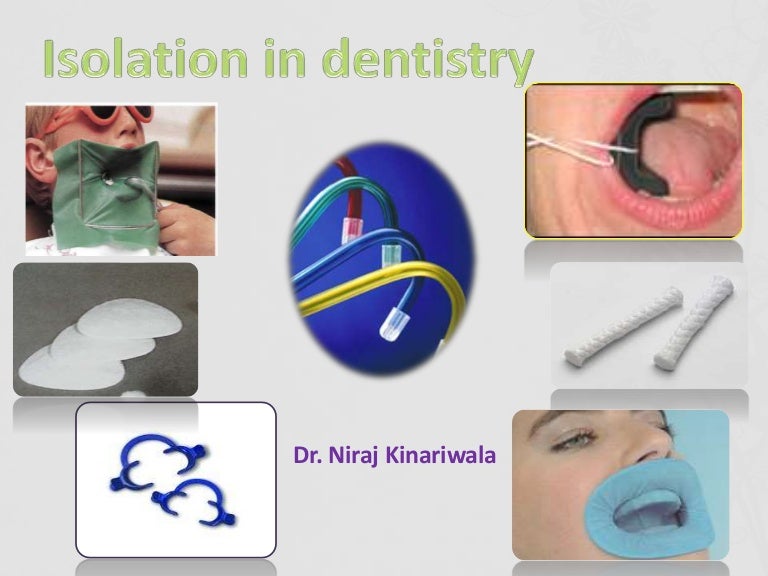 Isolation in dentistry

Dr. Niraj Kinariwala